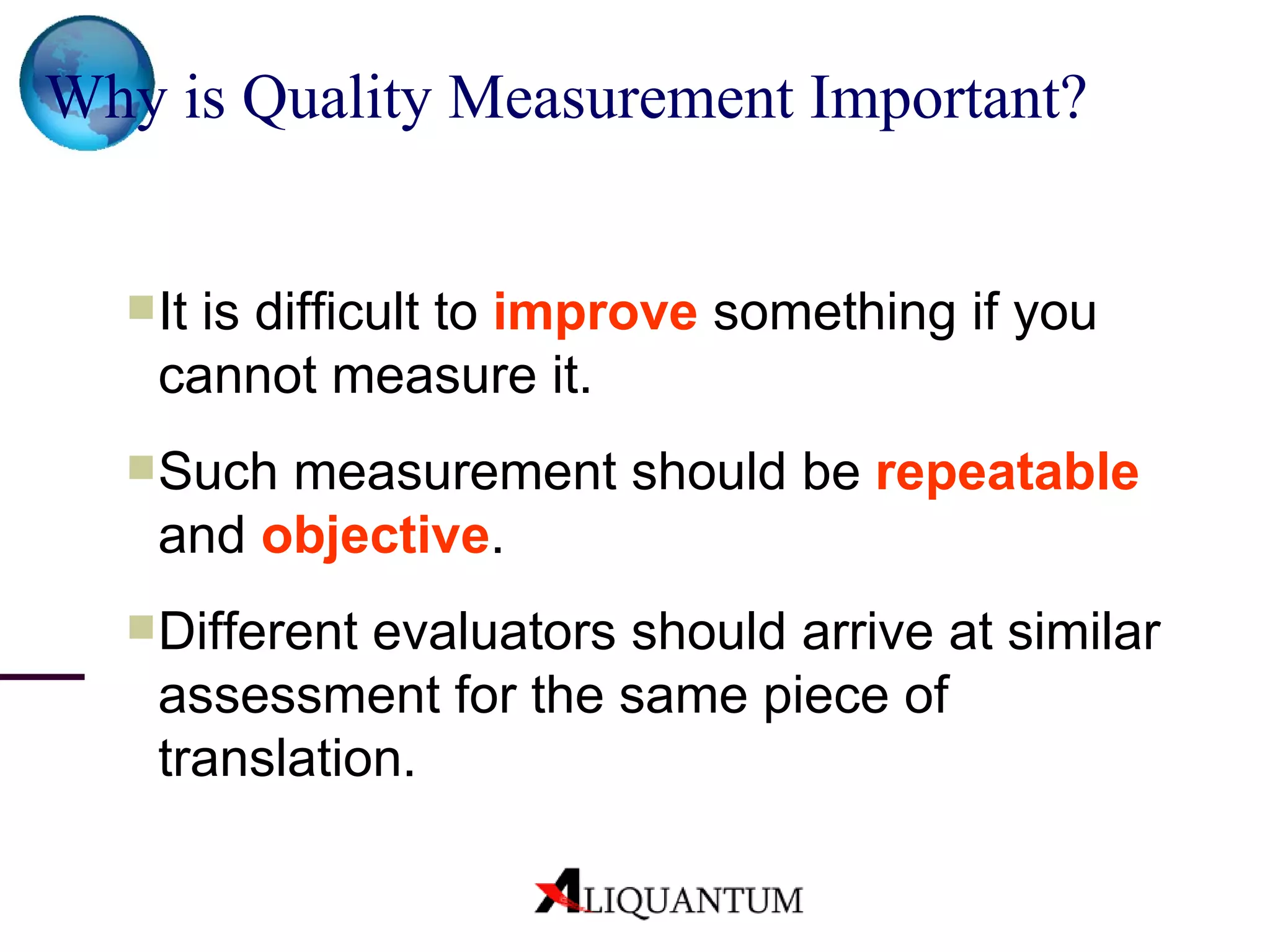 Why is Quality Measurement Important?

It is difficult to improve something if you cannot measure it.

Such measurement should be repeatable and objective.

Different evaluators should arrive at similar assessment for the same piece of translation.

ALIQUANTUM